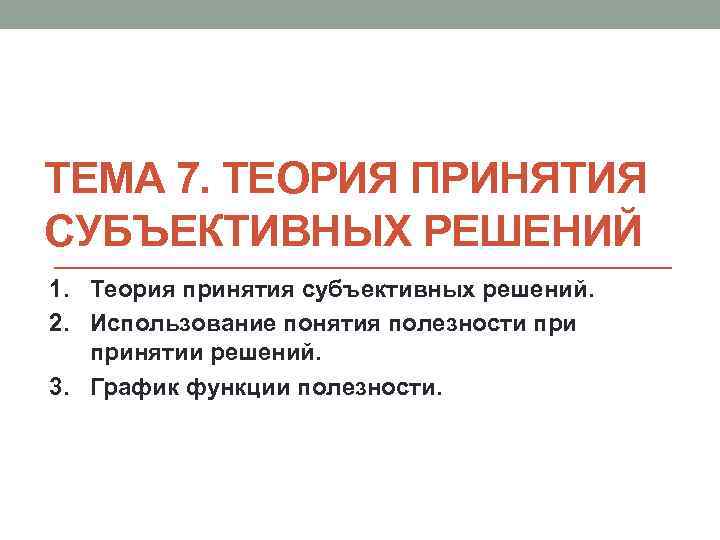 ТЕМА 7. ТЕОРИЯ ПРИНЯТИЯ СУБЪЕКТИВНЫХ РЕШЕНИЙ

1. Теория принятия субъективных решений.
2. Использование понятия полезности при принятии решений.
3. График функции полезности.